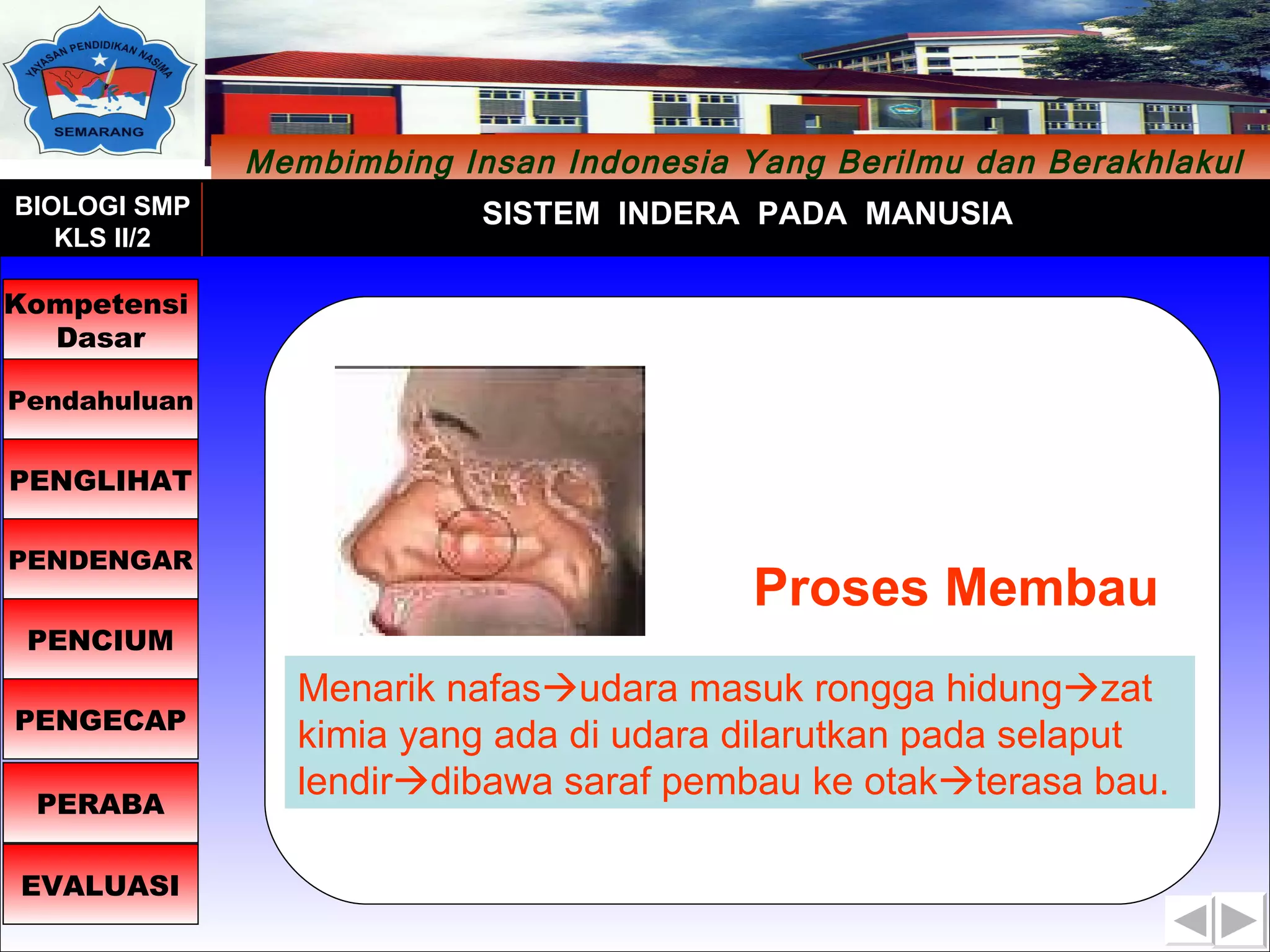 YAYASAN PENDIDIKAN NASIMA
SEMARANG

Membimbing Insan Indonesia Yang Berilmu dan Berakhlakul

BIOLOGI SMP
KLS II/2

SISTEM INDERA PADA MANUSIA

Kompetensi Dasar

Pendahuluan

PENGLIHAT

PENDENGAR

PENCIUM

PENGECAP

PERABA

EVALUASI

Proses Membau

Menarik nafas→udara masuk rongga hidung→zat kimia yang ada di udara dilarutkan pada selaput lendir→dibawa saraf pembau ke otak→terasa bau.